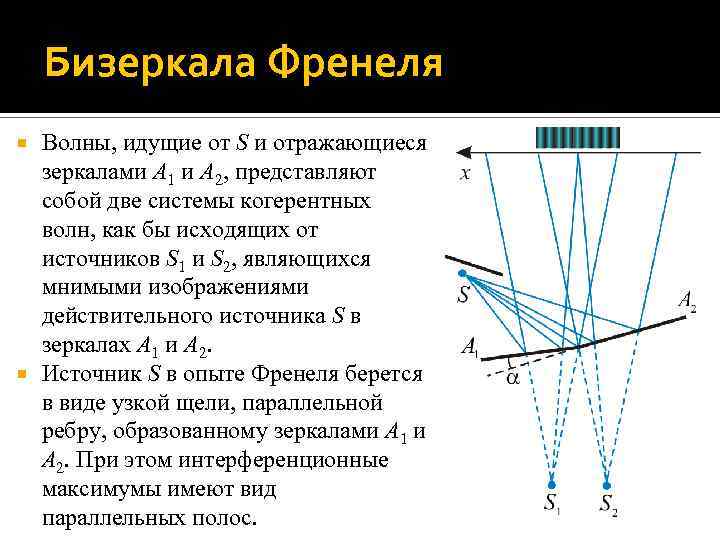 Бизеркала Френеля

Волны, идущие от $S$ и отражающиеся зеркалами $A_1$ и $A_2$, представляют собой две системы когерентных волн, как бы исходящих от источников $S_1$ и $S_2$, являющихся мнимыми изображениями действительного источника $S$ в зеркалах $A_1$ и $A_2$.

Источник $S$ в опыте Френеля берется в виде узкой щели, параллельной ребру, образованному зеркалами $A_1$ и $A_2$. При этом интерференционные максимумы имеют вид параллельных полос.

$x$

$S$

$A_2$

$A_1$

$\alpha$

$S_1$

$S_2$